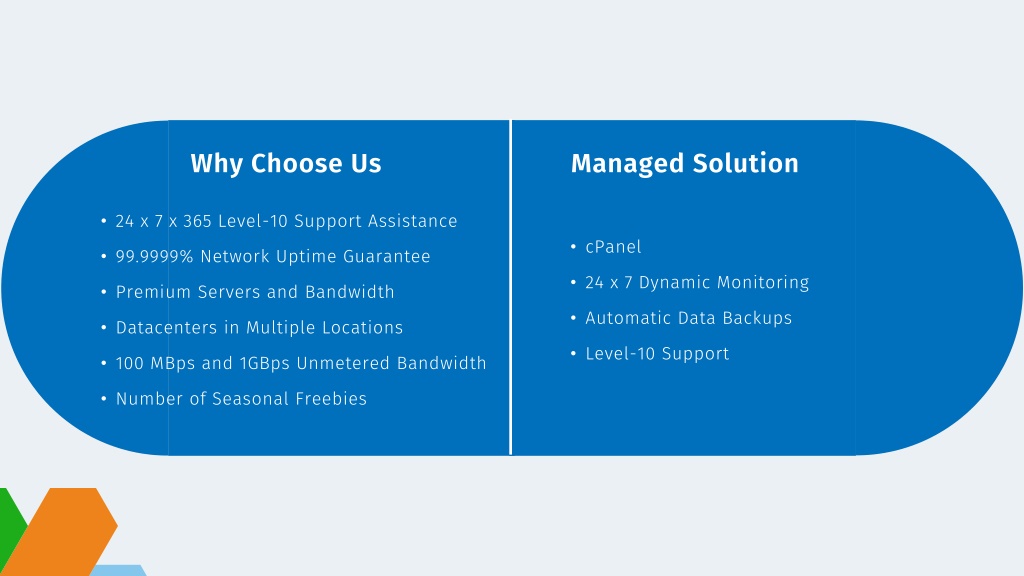 Why Choose Us

• 24 x 7 x 365 Level-10 Support Assistance
• 99.9999% Network Uptime Guarantee
• Premium Servers and Bandwidth
• Datacenters in Multiple Locations
• 100 MBps and 1GBps Unmetered Bandwidth
• Number of Seasonal Freebies

Managed Solution

• cPanel
• 24 x 7 Dynamic Monitoring
• Automatic Data Backups
• Level-10 Support